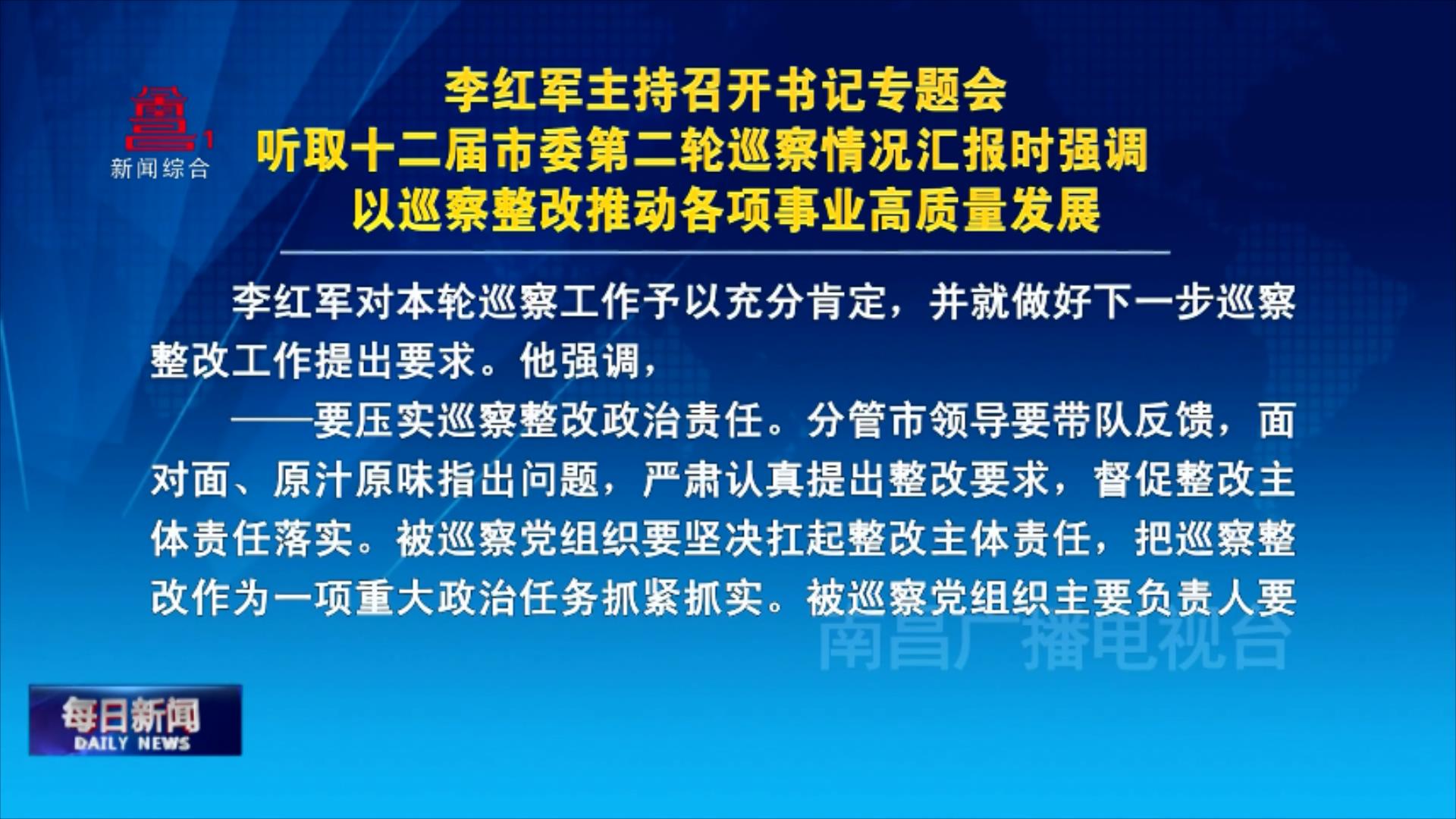 1
新闻综合

李红军主持召开书记专题会
听取十二届市委第二轮巡察情况汇报时强调
以巡察整改推动各项事业高质量发展

李红军对本轮巡察工作予以充分肯定，并就做好下一步巡察整改工作提出要求。他强调，

——要压实巡察整改政治责任。分管市领导要带队反馈，面对面、原汁原味指出问题，严肃认真提出整改要求，督促整改主体责任落实。被巡察党组织要坚决扛起整改主体责任，把巡察整改作为一项重大政治任务抓紧抓实。被巡察党组织主要负责人要

南昌广播电视台

每日新闻
DAILY NEWS